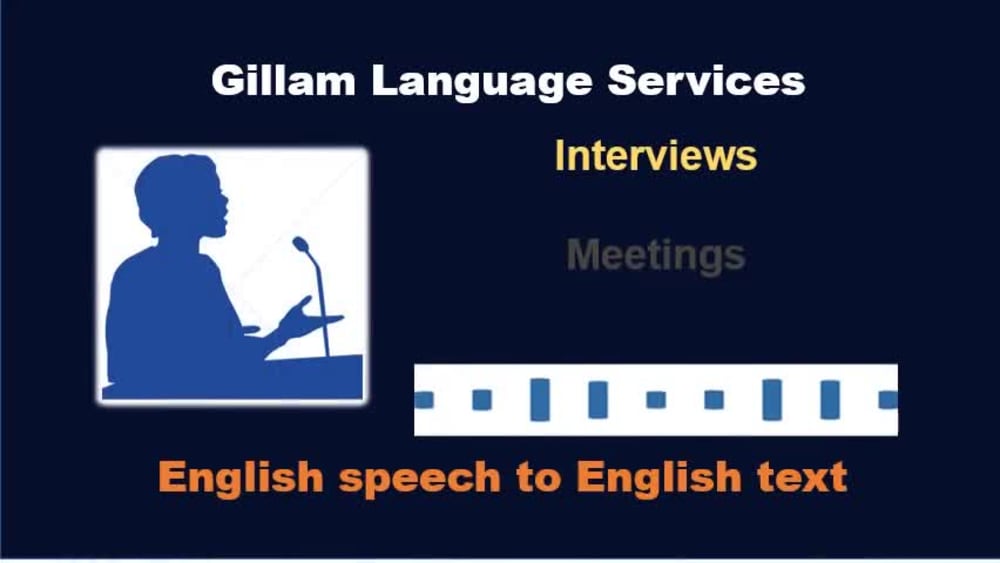 Gillam Language Services

Interviews

Meetings

English speech to English text